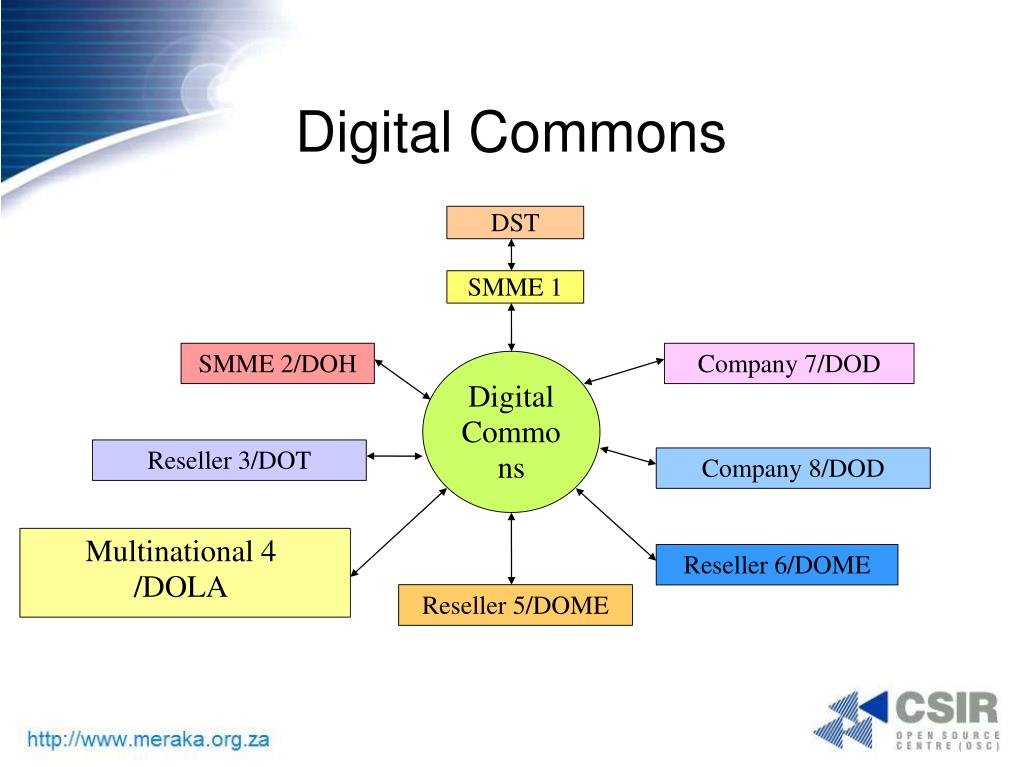 Digital Commons

DST

SMME 1

SMME 2/DOH

Company 7/DOD

Digital Commons

Reseller 3/DOT

Company 8/DOD

Multinational 4 /DOLA

Reseller 6/DOME

Reseller 5/DOME

http://www.meraka.org.za

CSIR
OPEN SOURCE CENTRE (OSC)